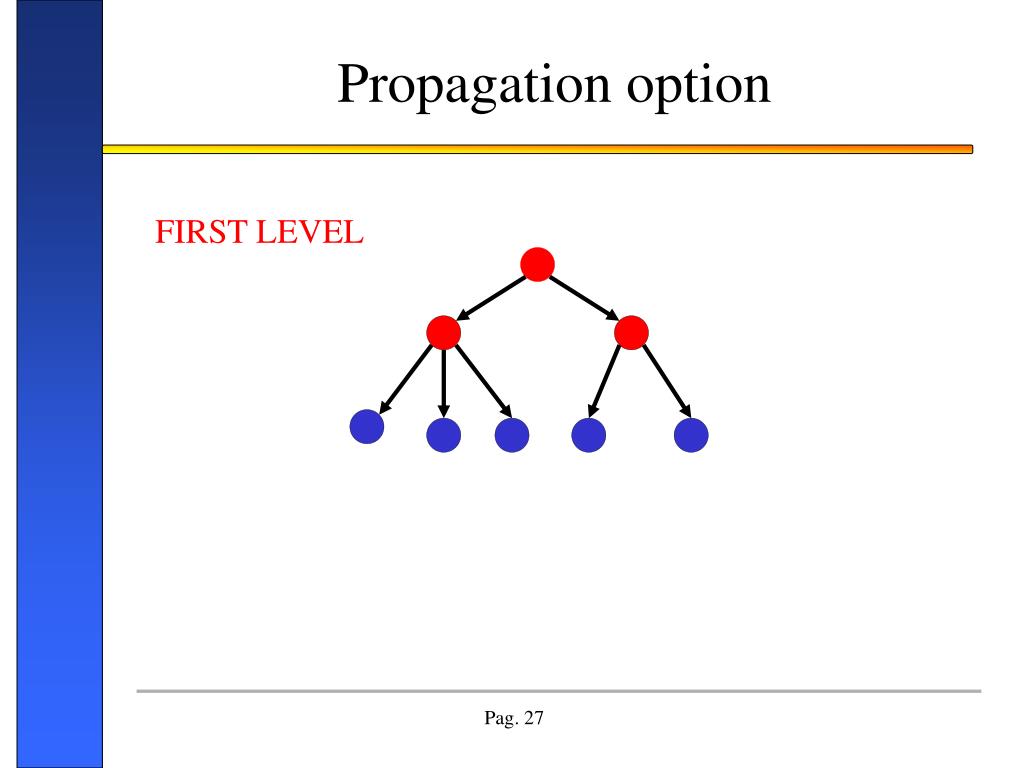 Propagation option

FIRST LEVEL

Pag. 27